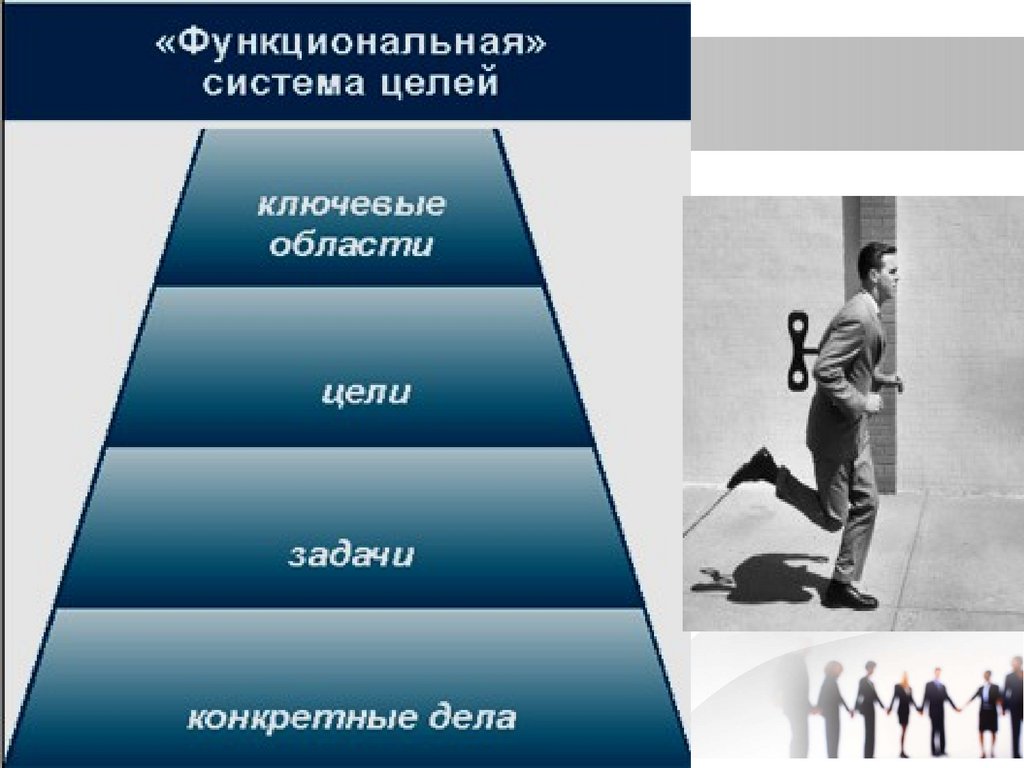 «Функциональная» система целей

ключевые области

цели

задачи

конкретные дела